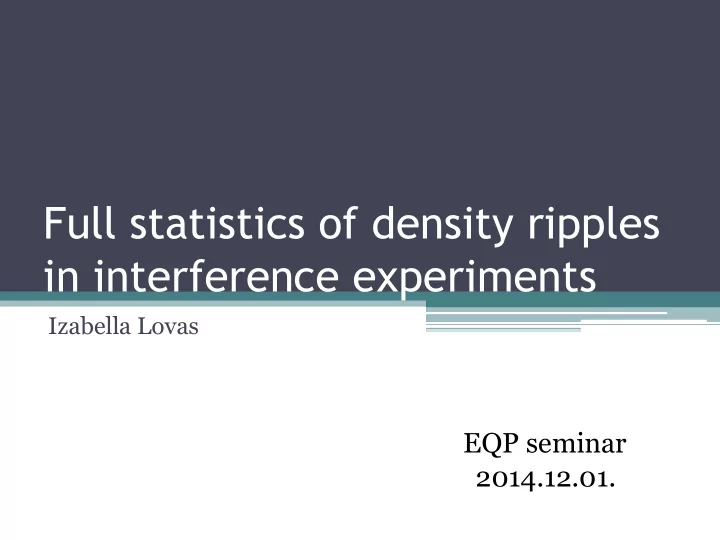 Full statistics of density ripples in interference experiments

Izabella Lovas

EQP seminar
2014.12.01.